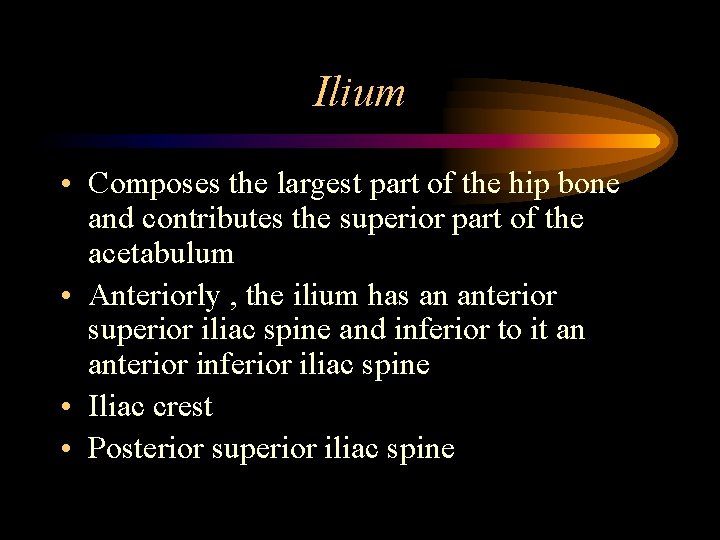 Ilium

• Composes the largest part of the hip bone and contributes the superior part of the acetabulum
• Anteriorly , the ilium has an anterior superior iliac spine and inferior to it an anterior inferior iliac spine
• Iliac crest
• Posterior superior iliac spine